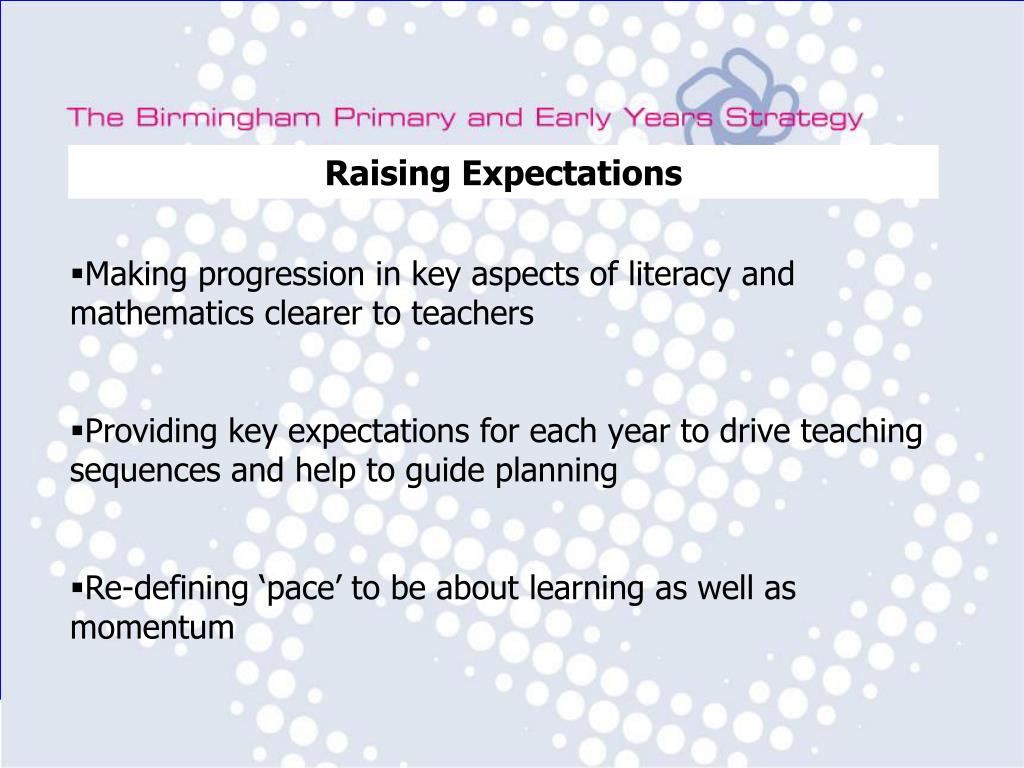 The Birmingham Primary and Early Years Strategy

Raising Expectations

▪Making progression in key aspects of literacy and mathematics clearer to teachers

▪Providing key expectations for each year to drive teaching sequences and help to guide planning

▪Re-defining ‘pace’ to be about learning as well as momentum